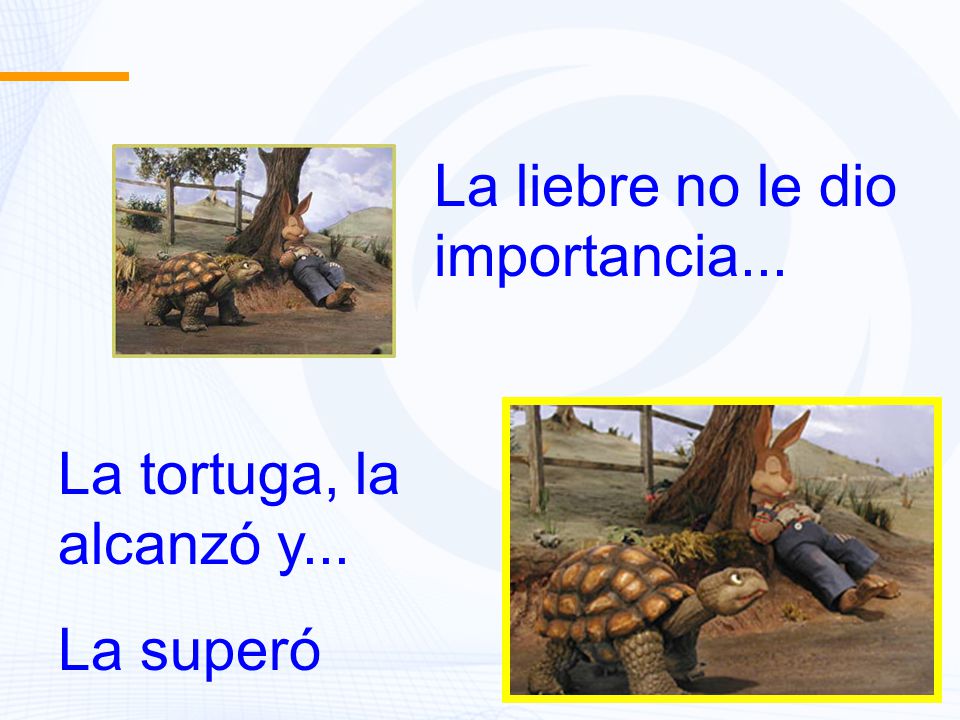 La liebre no le dio importancia...

La tortuga, la alcanzó y...

La superó